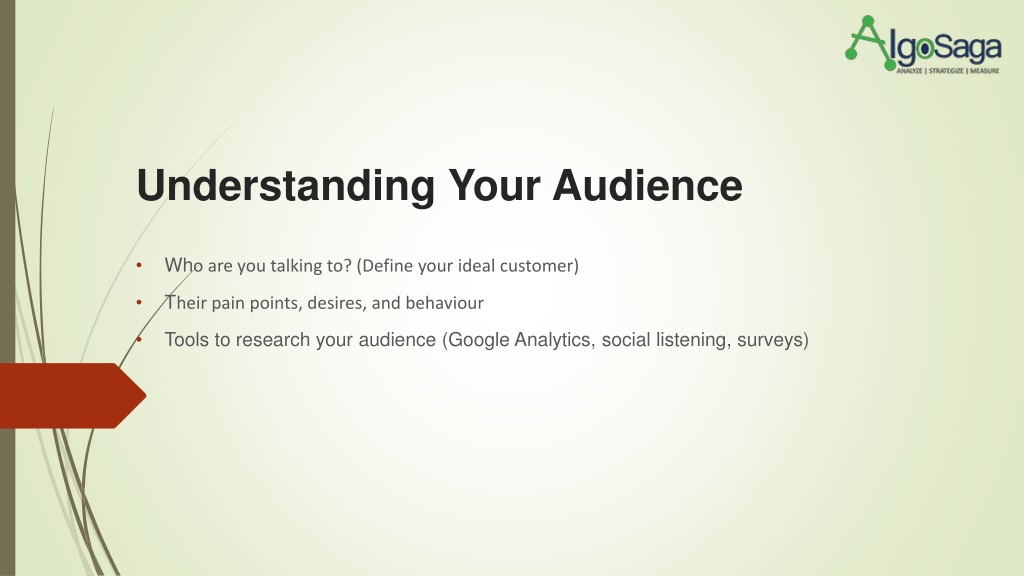 AlgoSaga
ANALYZE | STRATEGIZE | MEASURE

Understanding Your Audience

• Who are you talking to? (Define your ideal customer)
• Their pain points, desires, and behaviour
• Tools to research your audience (Google Analytics, social listening, surveys)